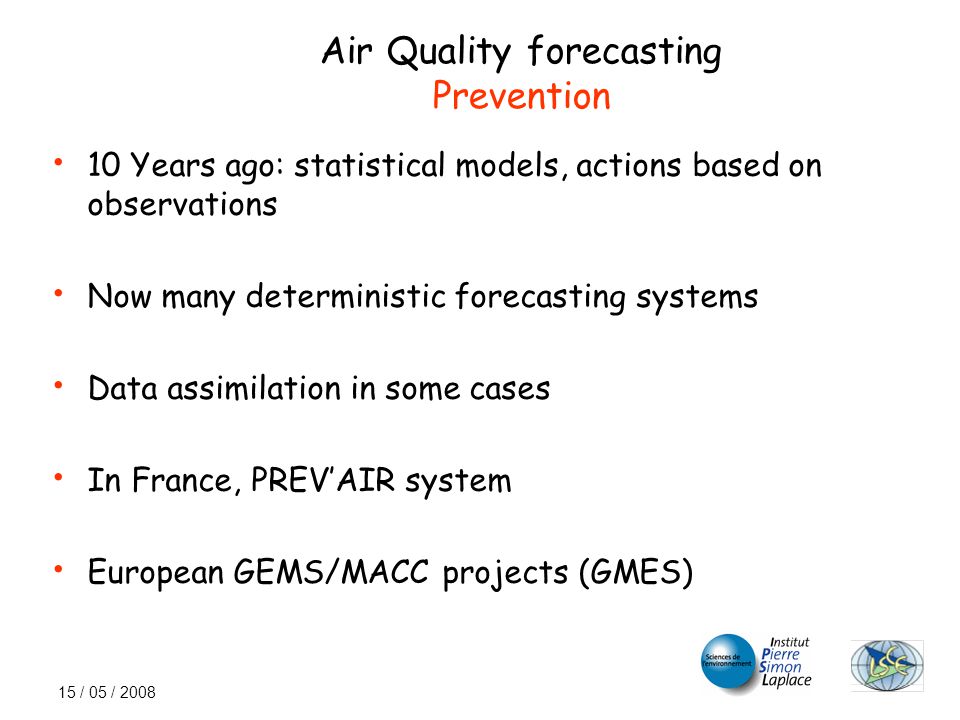 Air Quality forecasting
Prevention

• 10 Years ago: statistical models, actions based on observations

• Now many deterministic forecasting systems

• Data assimilation in some cases

• In France, PREV'AIR system

• European GEMS/MACC projects (GMES)

15 / 05 / 2008

Sciences de l'environnement

Institut Pierre Simon Laplace

LSCE